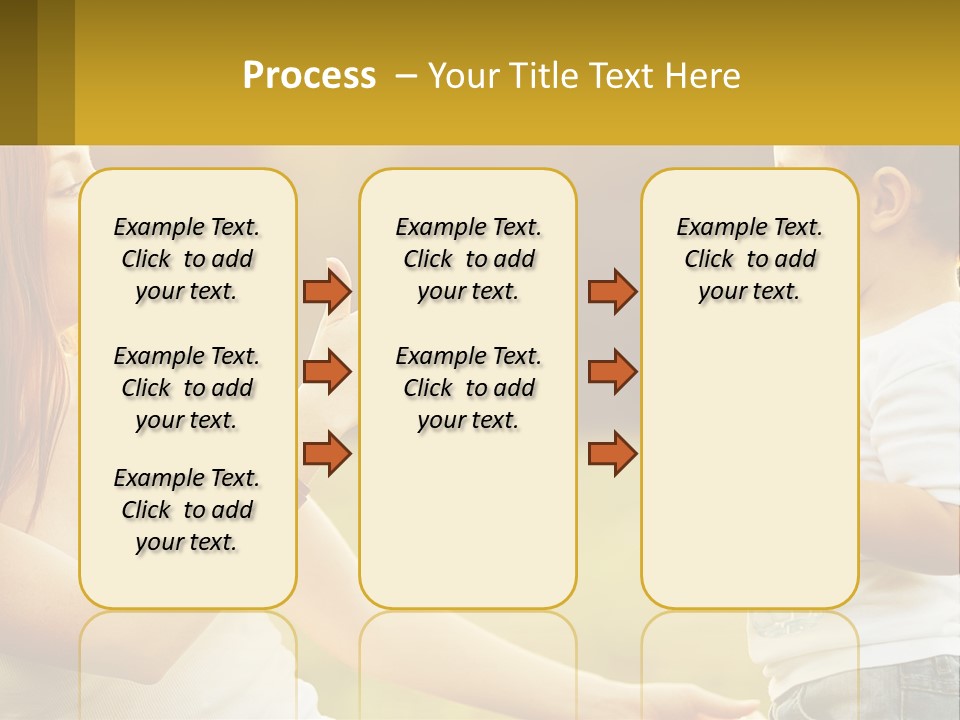 Process – Your Title Text Here

Example Text. Click to add your text.

Example Text. Click to add your text.

Example Text. Click to add your text.

Example Text. Click to add your text.

Example Text. Click to add your text.

Example Text. Click to add your text.